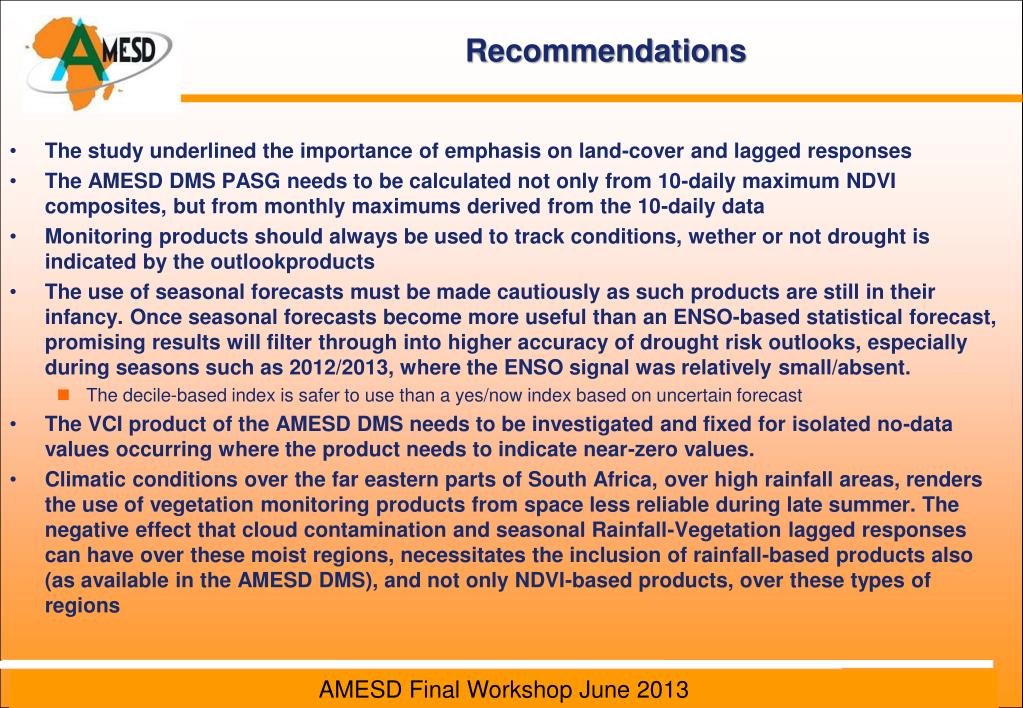 AMESD

Recommendations

• The study underlined the importance of emphasis on land-cover and lagged responses
• The AMESD DMS PASG needs to be calculated not only from 10-daily maximum NDVI composites, but from monthly maximums derived from the 10-daily data
• Monitoring products should always be used to track conditions, wether or not drought is indicated by the outlookproducts
• The use of seasonal forecasts must be made cautiously as such products are still in their infancy. Once seasonal forecasts become more useful than an ENSO-based statistical forecast, promising results will filter through into higher accuracy of drought risk outlooks, especially during seasons such as 2012/2013, where the ENSO signal was relatively small/absent.
  ▪ The decile-based index is safer to use than a yes/now index based on uncertain forecast
• The VCI product of the AMESD DMS needs to be investigated and fixed for isolated no-data values occurring where the product needs to indicate near-zero values.
• Climatic conditions over the far eastern parts of South Africa, over high rainfall areas, renders the use of vegetation monitoring products from space less reliable during late summer. The negative effect that cloud contamination and seasonal Rainfall-Vegetation lagged responses can have over these moist regions, necessitates the inclusion of rainfall-based products also (as available in the AMESD DMS), and not only NDVI-based products, over these types of regions

AMESD Final Workshop June 2013